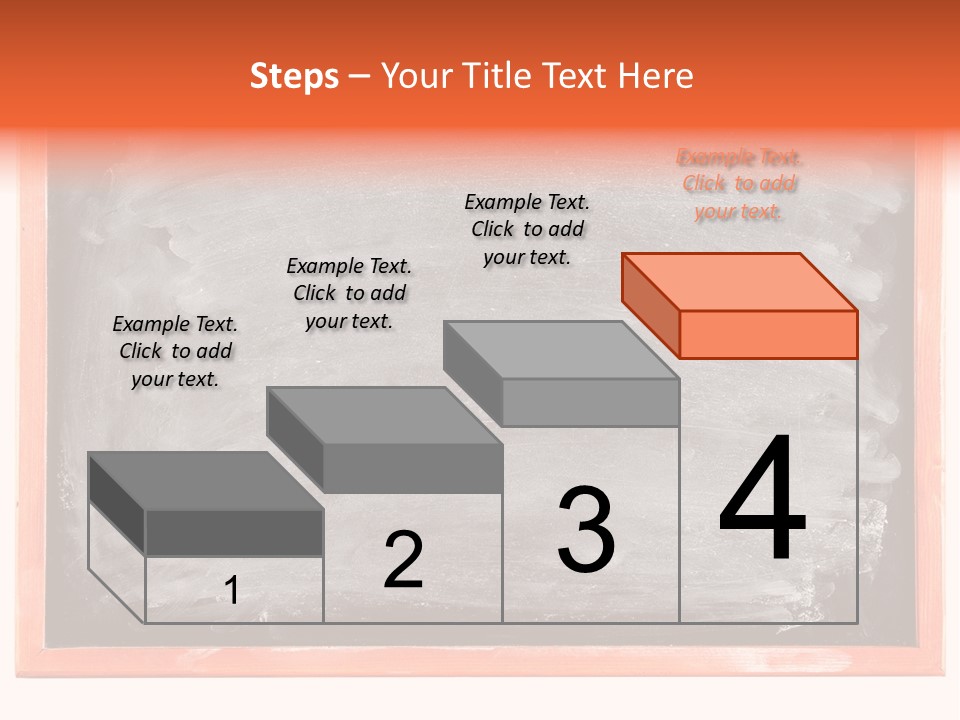 Steps – Your Title Text Here

Example Text. Click to add your text.

Example Text. Click to add your text.

Example Text. Click to add your text.

Example Text. Click to add your text.

1

2

3

4